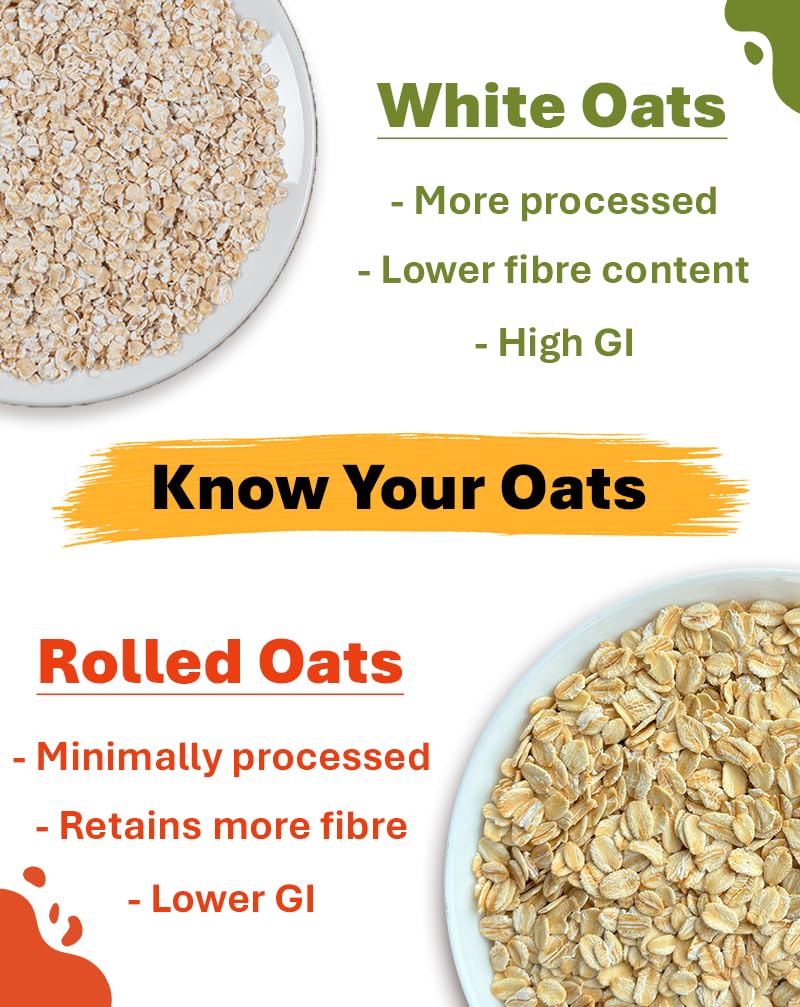 White Oats

- More processed

- Lower fibre content

- High GI

Know Your Oats

Rolled Oats

- Minimally processed

- Retains more fibre

- Lower GI